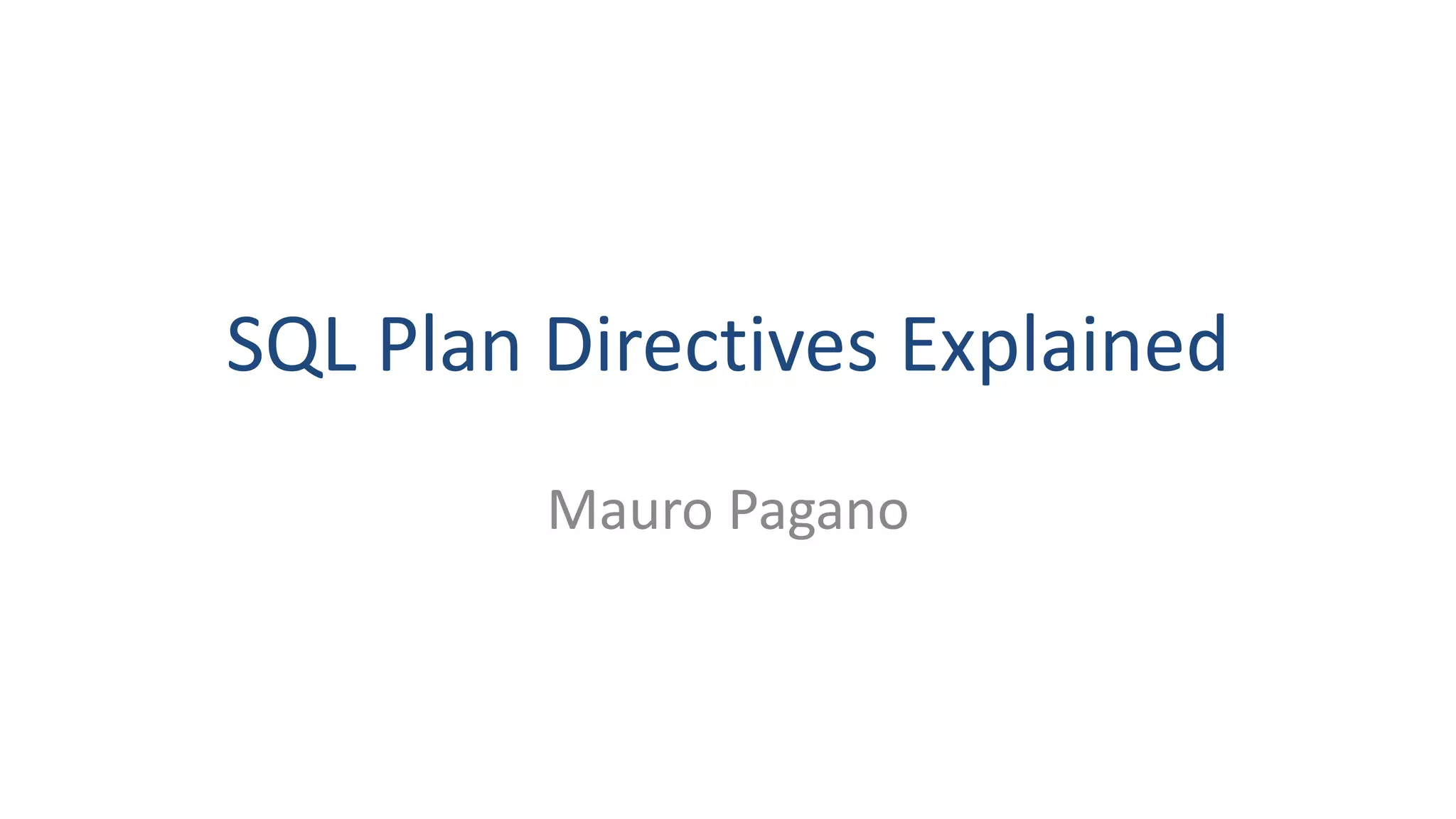 SQL Plan Directives Explained

Mauro Pagano